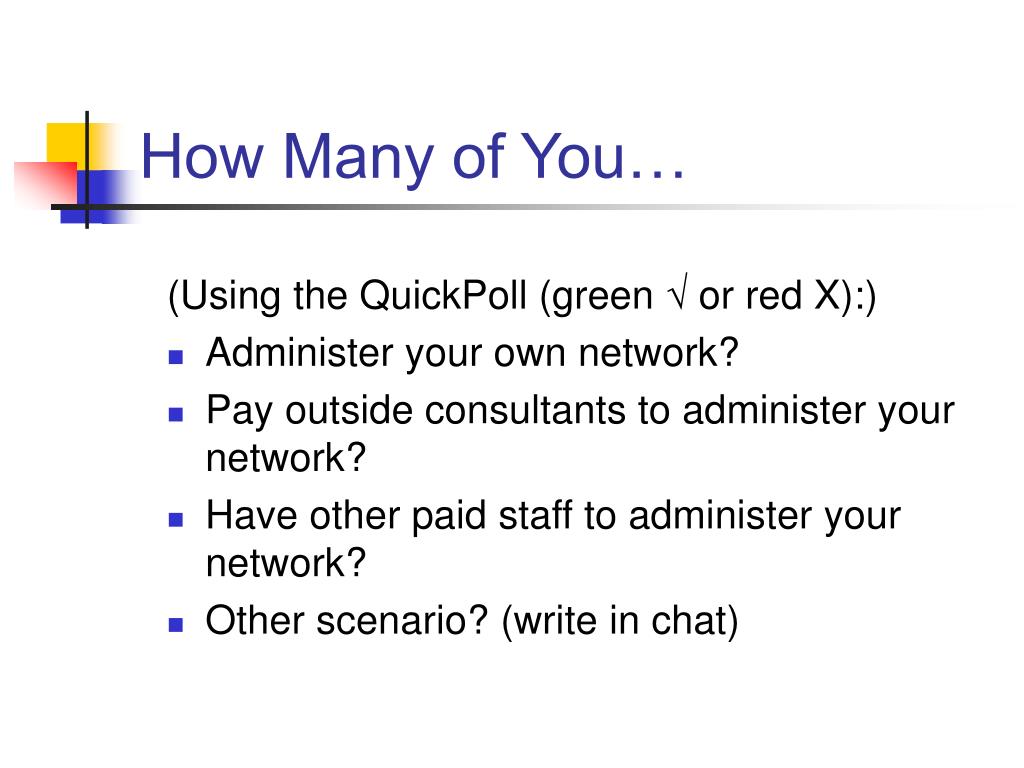 How Many of You…

(Using the QuickPoll (green √ or red X):)

- Administer your own network?
- Pay outside consultants to administer your network?
- Have other paid staff to administer your network?
- Other scenario? (write in chat)